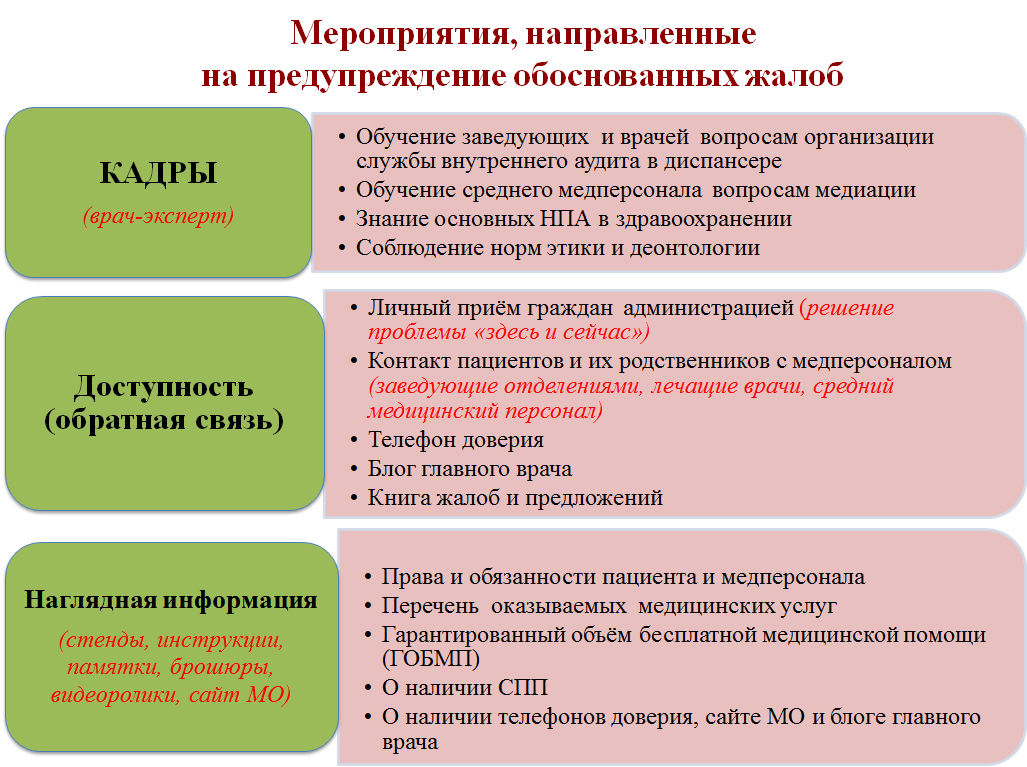 Мероприятия, направленные
на предупреждение обоснованных жалоб

КАДРЫ

(врач-эксперт)

• Обучение заведующих и врачей вопросам организации службы внутреннего аудита в диспансере
• Обучение среднего медперсонала вопросам медиации
• Знание основных НПА в здравоохранении
• Соблюдение норм этики и деонтологии

Доступность (обратная связь)

• Личный приём граждан администрацией (решение проблемы «здесь и сейчас»)
• Контакт пациентов и их родственников с медперсоналом (заведующие отделениями, лечащие врачи, средний медицинский персонал)
• Телефон доверия
• Блог главного врача
• Книга жалоб и предложений

Наглядная информация

(стенды, инструкции, памятки, брошюры, видеоролики, сайт МО)

• Права и обязанности пациента и медперсонала
• Перечень оказываемых медицинских услуг
• Гарантированный объём бесплатной медицинской помощи (ГОБМП)
• О наличии СПП
• О наличии телефонов доверия, сайте МО и блоге главного врача